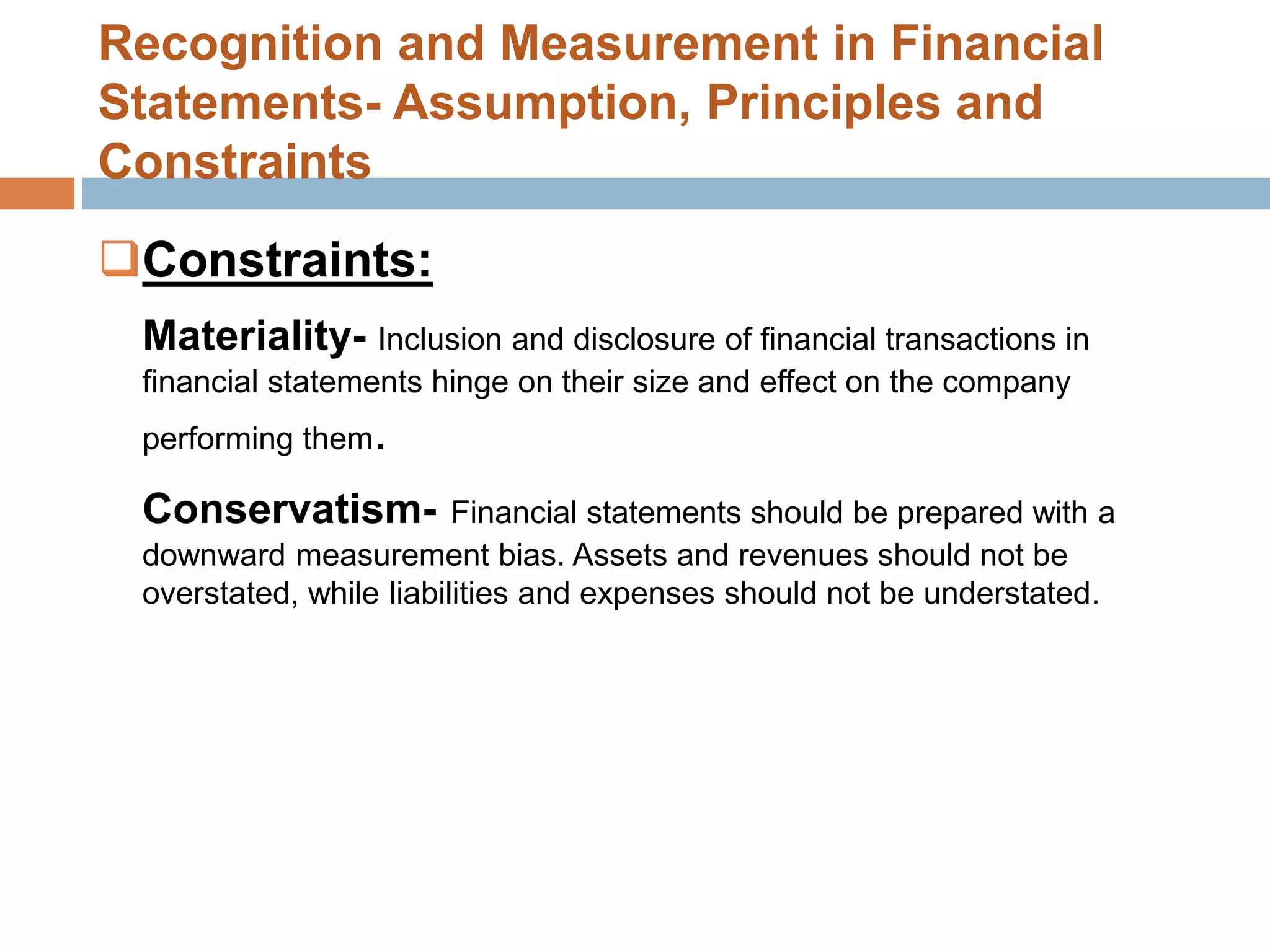 Recognition and Measurement in Financial Statements- Assumption, Principles and Constraints

Constraints:

Materiality- Inclusion and disclosure of financial transactions in financial statements hinge on their size and effect on the company performing them.

Conservatism- Financial statements should be prepared with a downward measurement bias. Assets and revenues should not be overstated, while liabilities and expenses should not be understated.